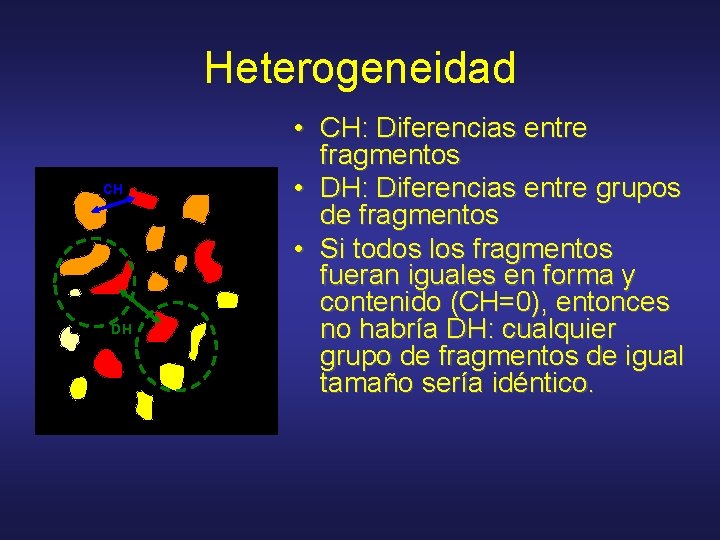 Heterogeneidad

CH

DH

• CH: Diferencias entre fragmentos
• DH: Diferencias entre grupos de fragmentos
• Si todos los fragmentos fueran iguales en forma y contenido (CH=0), entonces no habría DH: cualquier grupo de fragmentos de igual tamaño sería idéntico.